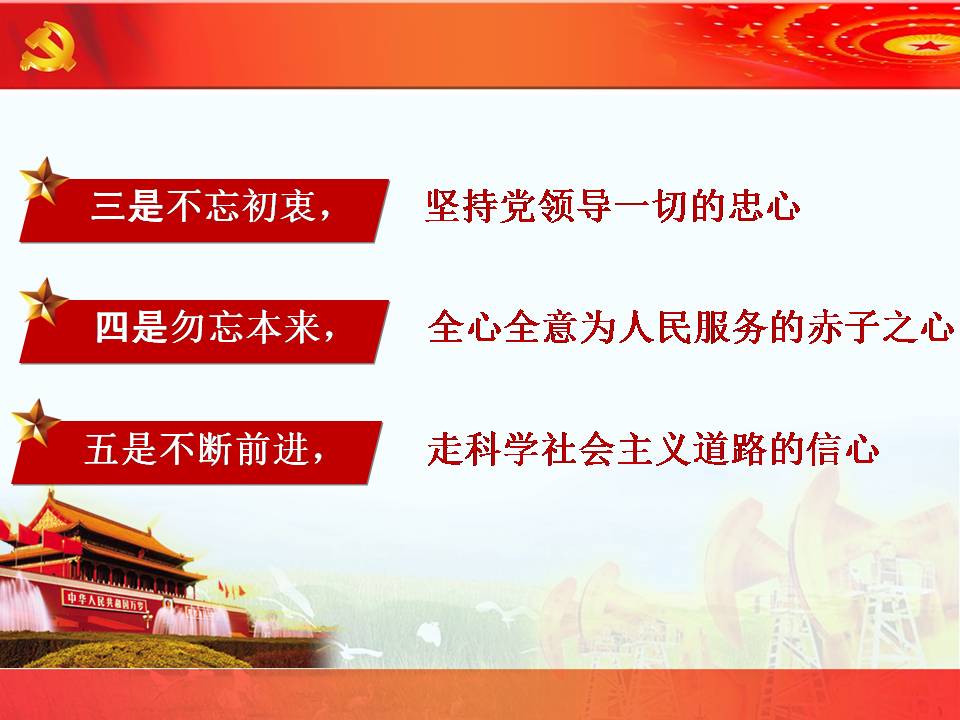 三是不忘初衷，

坚持党领导一切的忠心

四是勿忘本来，

全心全意为人民服务的赤子之心

五是不断前进，

走科学社会主义道路的信心

中华人民共和国万岁